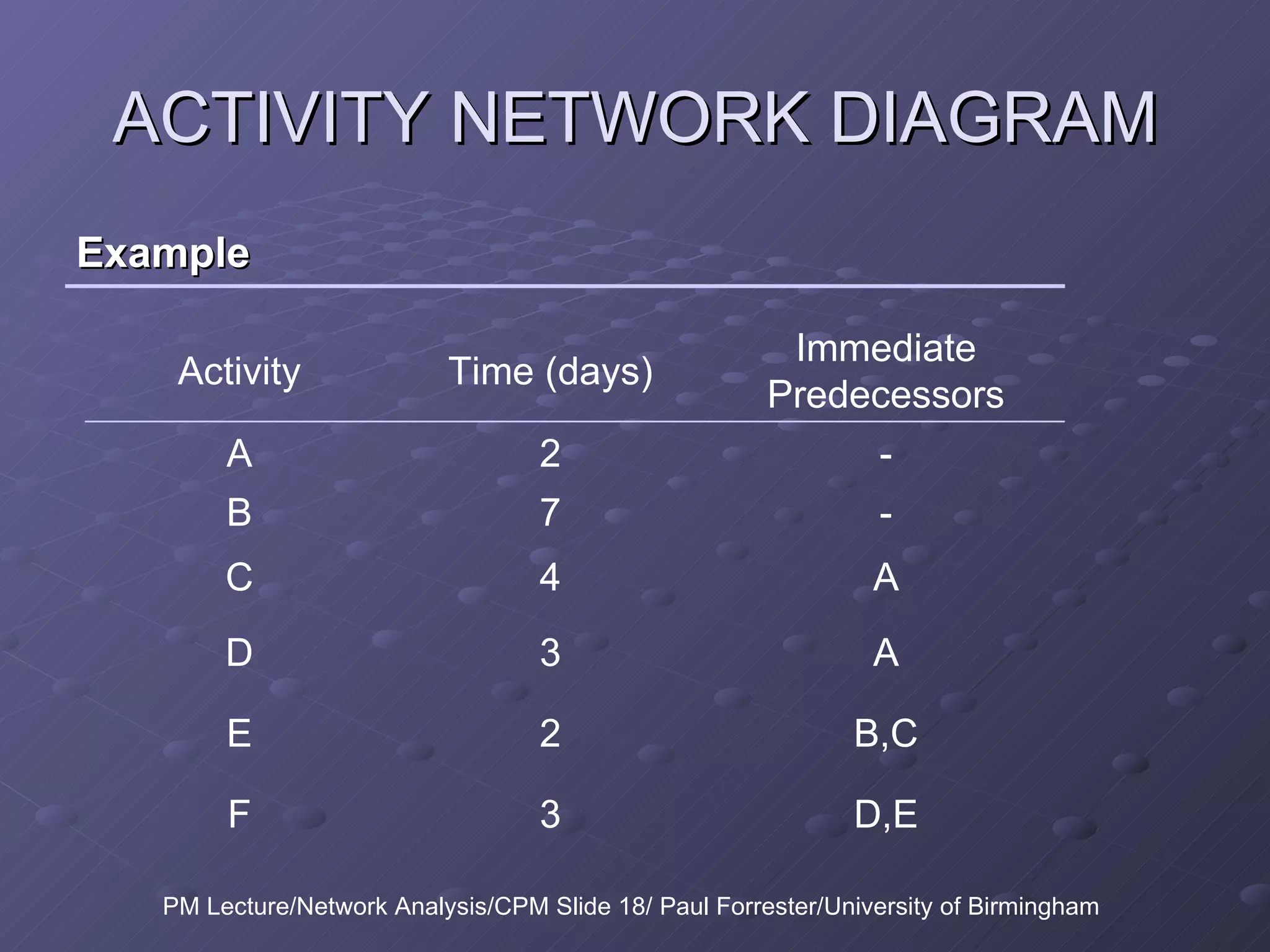 ACTIVITY NETWORK DIAGRAM

Example

| Activity | Time (days) | Immediate Predecessors |
|---|---|---|
| A | 2 | - |
| B | 7 | - |
| C | 4 | A |
| D | 3 | A |
| E | 2 | B,C |
| F | 3 | D,E |

PM Lecture/Network Analysis/CPM Slide 18/ Paul Forrester/University of Birmingham